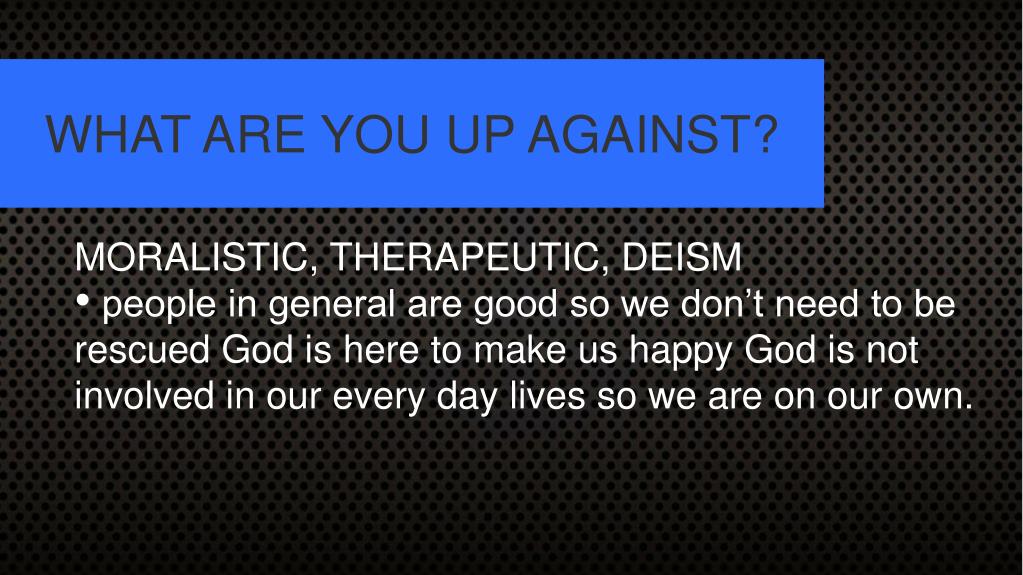 WHAT ARE YOU UP AGAINST?

MORALISTIC, THERAPEUTIC, DEISM
• people in general are good so we don’t need to be rescued God is here to make us happy God is not involved in our every day lives so we are on our own.